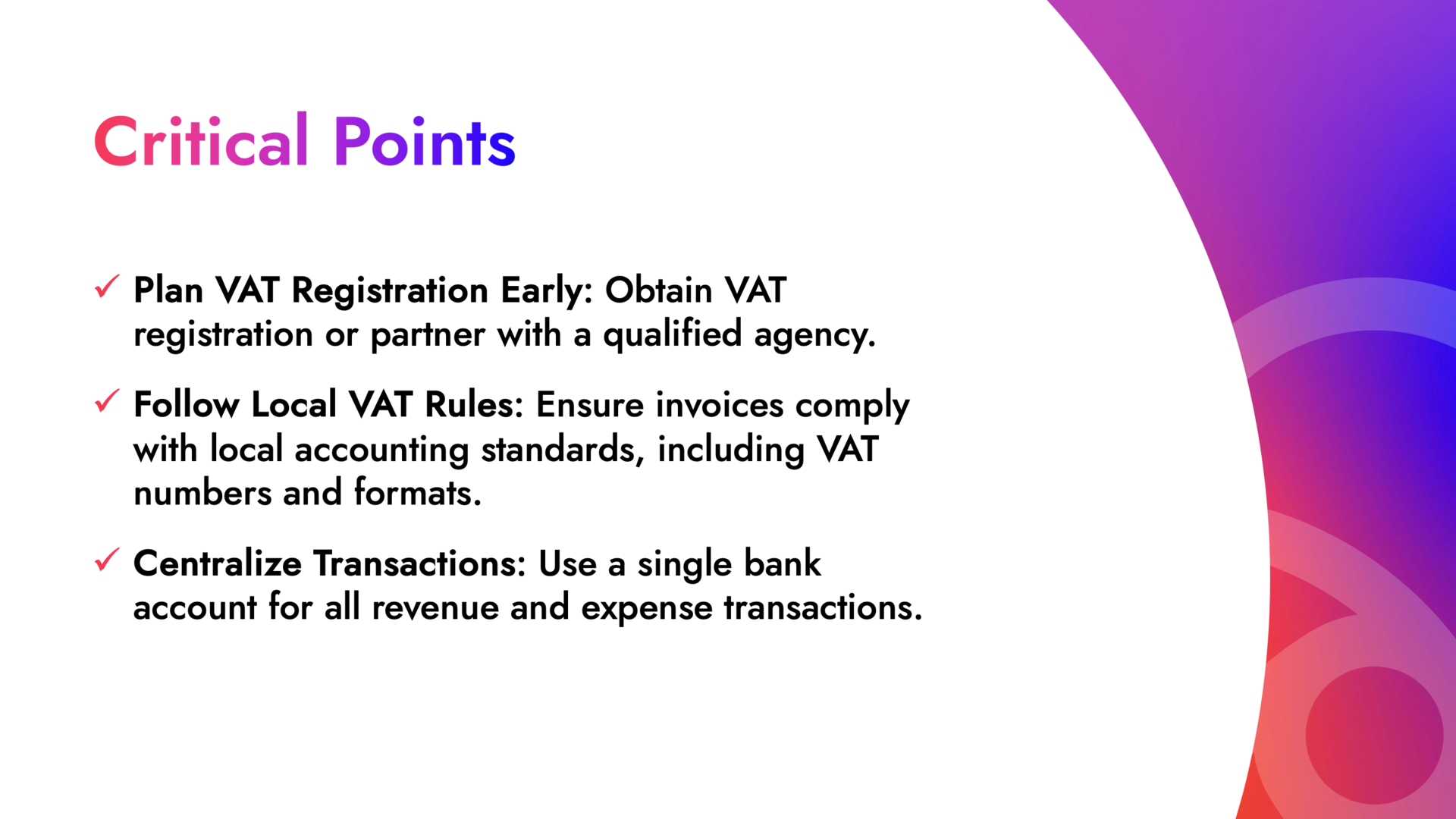 Critical Points

✓ Plan VAT Registration Early: Obtain VAT registration or partner with a qualified agency.

✓ Follow Local VAT Rules: Ensure invoices comply with local accounting standards, including VAT numbers and formats.

✓ Centralize Transactions: Use a single bank account for all revenue and expense transactions.